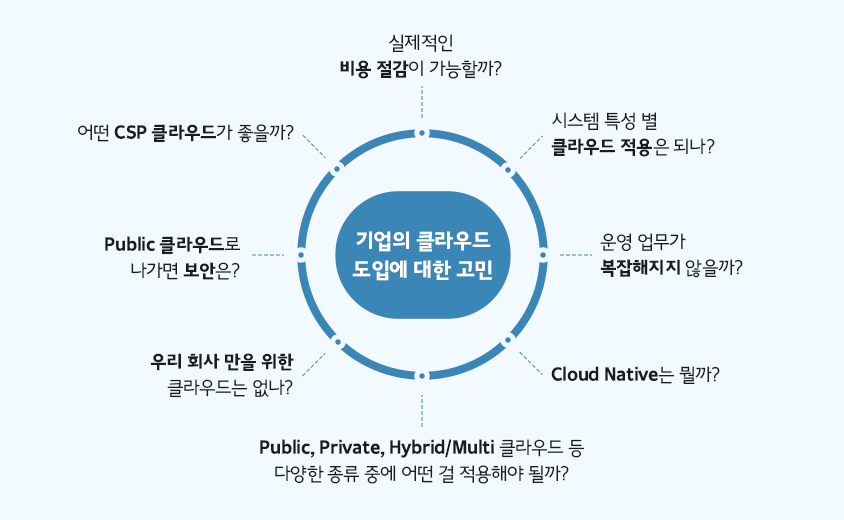 실제적인
비용 절감이 가능할까?

어떤 CSP 클라우드가 좋을까?

시스템 특성 별
클라우드 적용은 되나?

Public 클라우드로
나가면 보안은?

기업의 클라우드
도입에 대한 고민

운영 업무가
복잡해지지 않을까?

우리 회사 만을 위한
클라우드는 없나?

Cloud Native는 뭘까?

Public, Private, Hybrid/Multi 클라우드 등
다양한 종류 중에 어떤 걸 적용해야 될까?